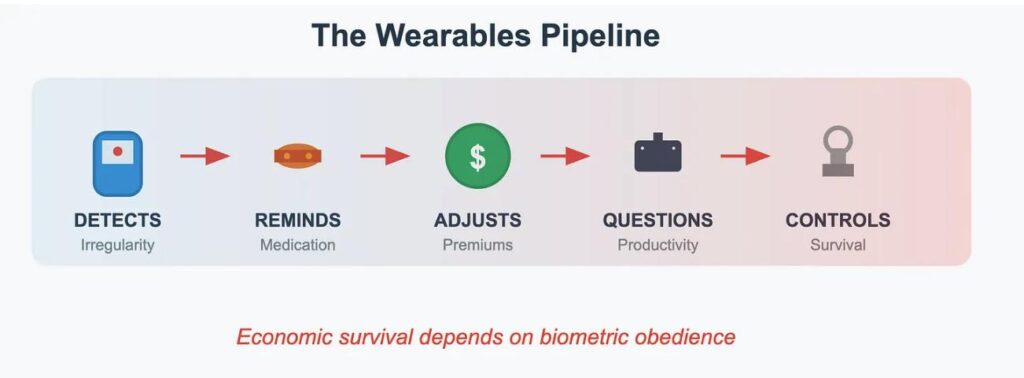 The Wearables Pipeline

$

DETECTS
Irregularity

REMINDS
Medication

ADJUSTS
Premiums

QUESTIONS
Productivity

CONTROLS
Survival

Economic survival depends on biometric obedience